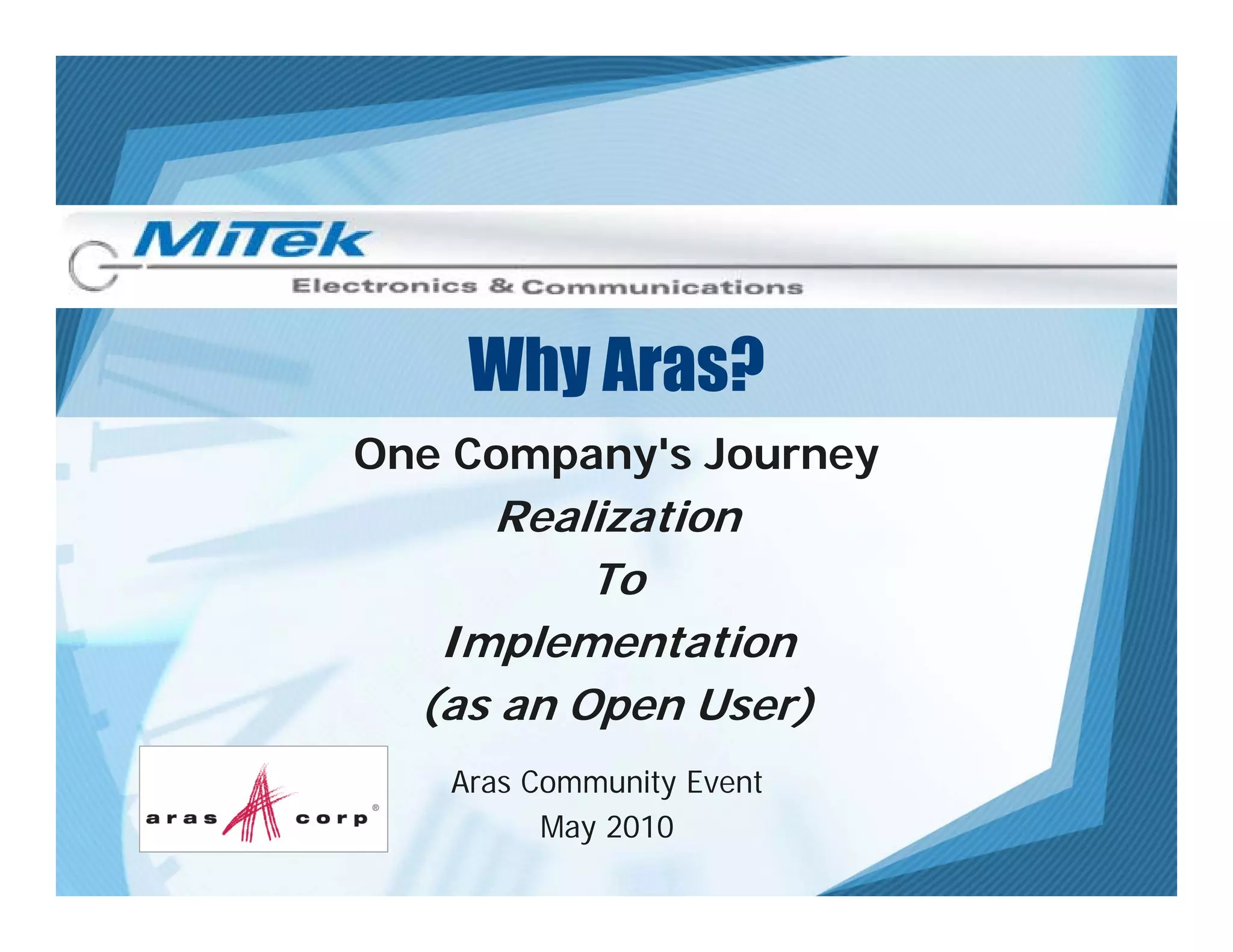 MiTek
Electronics & Communications

Why Aras?

One Company's Journey
Realization
To
Implementation
(as an Open User)

aras corp®

Aras Community Event
May 2010